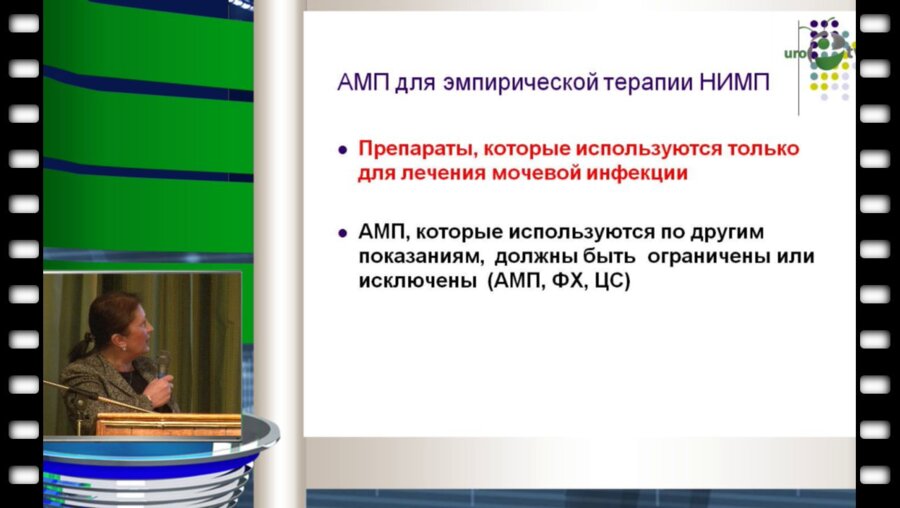 uro

АМП для эмпирической терапии НИМП

• Препараты, которые используются только для лечения мочевой инфекции

• АМП, которые используются по другим показаниям, должны быть ограничены или исключены (АМП, ФХ, ЦС)